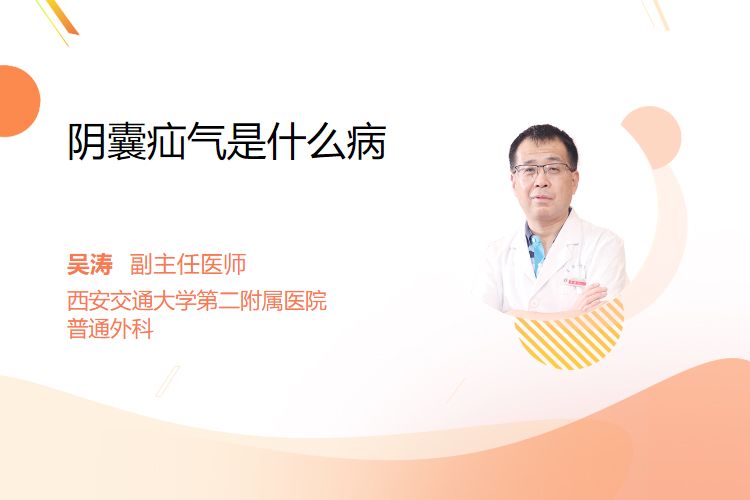 阴囊疝气是什么病

吴涛 副主任医师
西安交通大学第二附属医院
普通外科